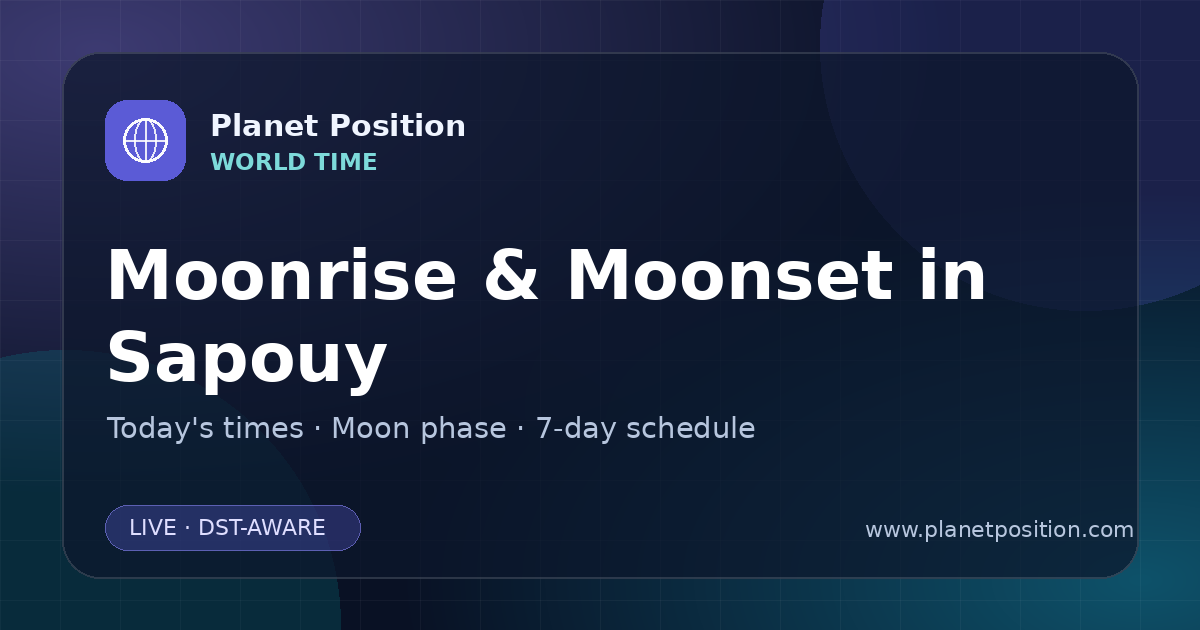 Planet Position
WORLD TIME

Moonrise & Moonset in Sapouy

Today's times · Moon phase · 7-day schedule

LIVE · DST-AWARE

www.planetposition.com